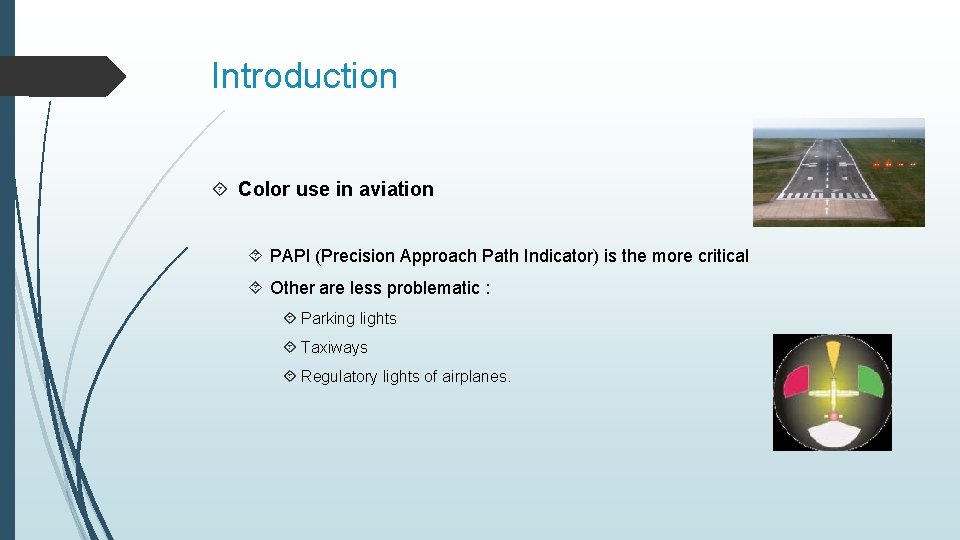 Introduction

Color use in aviation

PAPI (Precision Approach Path Indicator) is the more critical

Other are less problematic :

Parking lights

Taxiways

Regulatory lights of airplanes.